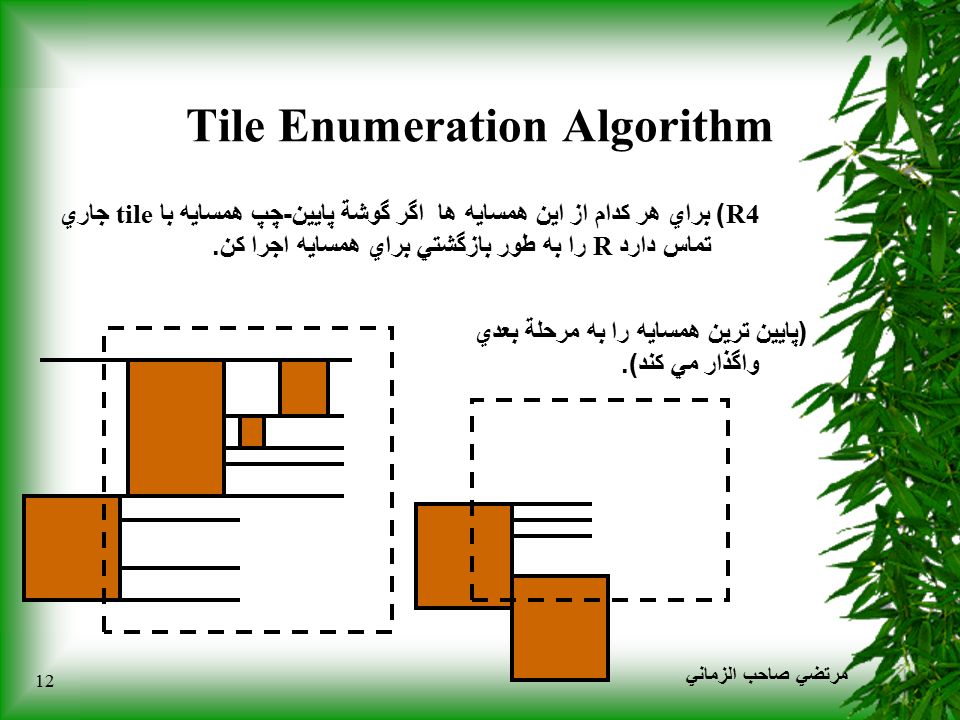 Tile Enumeration Algorithm

R4) براي هر كدام از اين همسايه ها اگر گوشة پايين-چپ همسايه با tile جاري تماس دارد R را به طور بازگشتي براي همسايه اجرا كن.

(پايين ترين همسايه را به مرحلة بعدي واگذار مي كند).

12

مرتضي صاحب الزماني